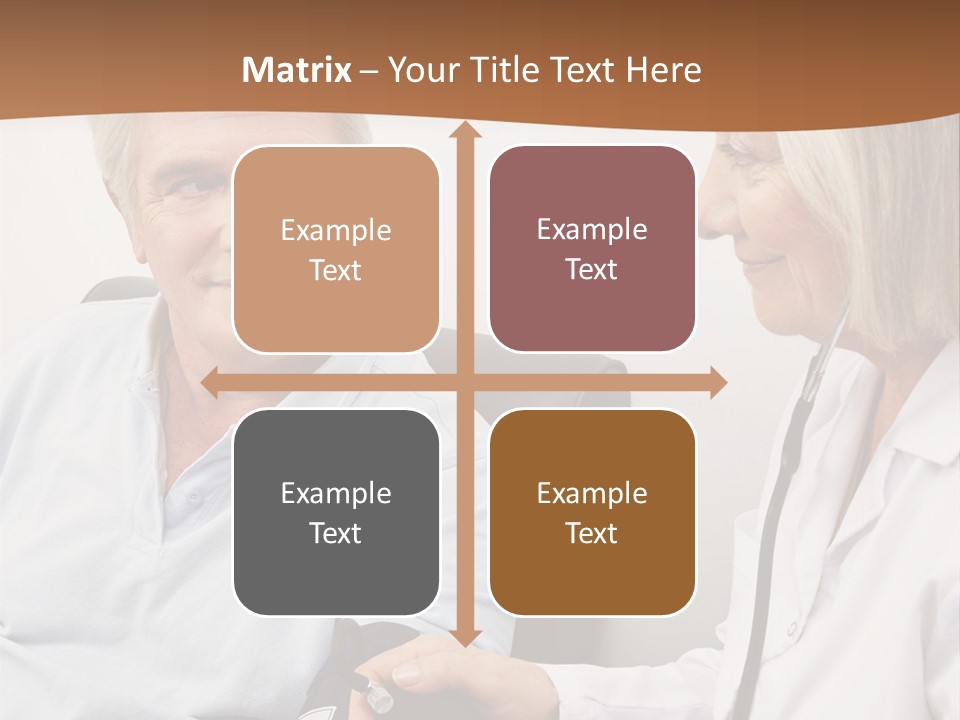 Matrix – Your Title Text Here

Example Text

Example Text

Example Text

Example Text